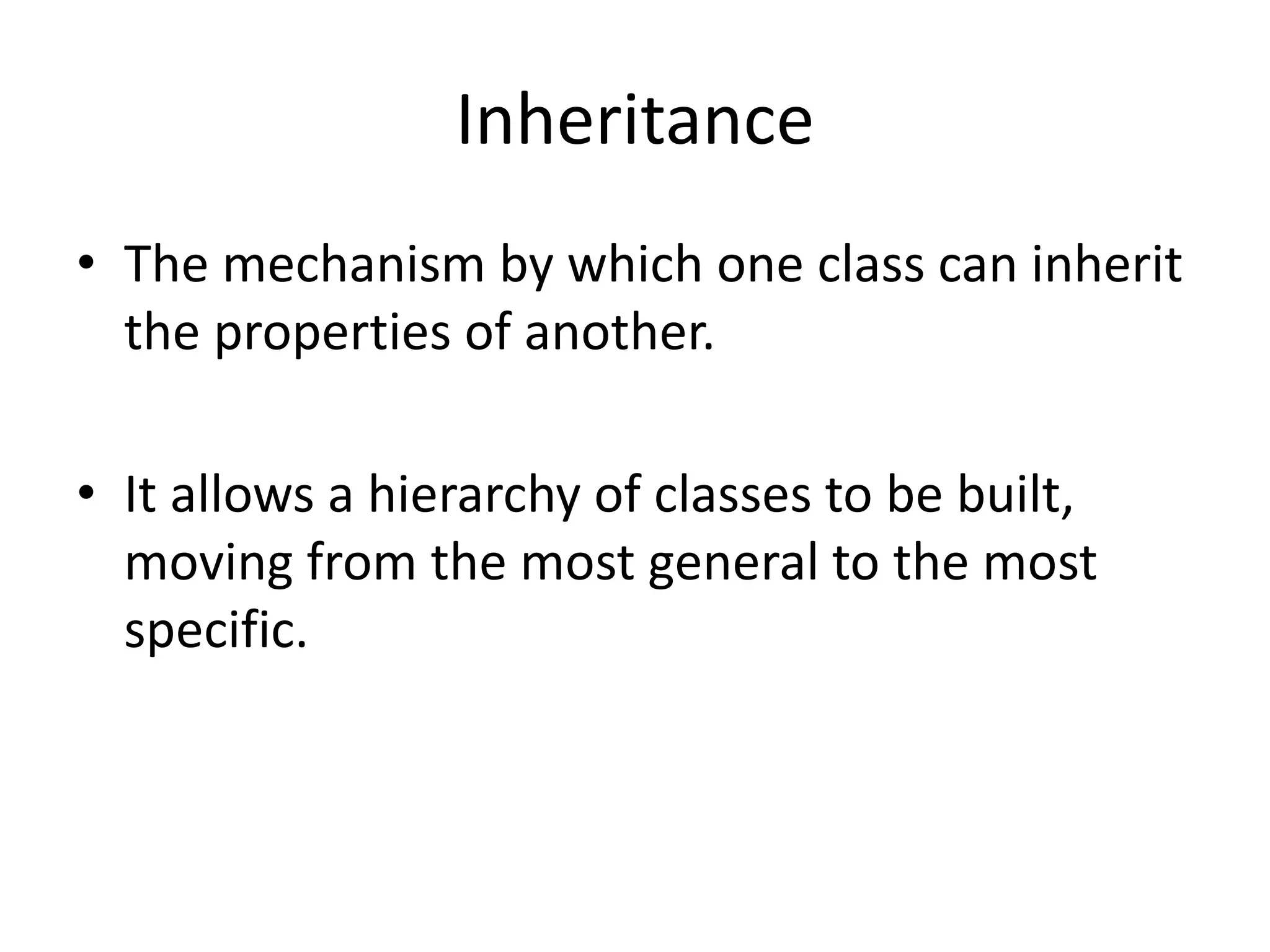 Inheritance

• The mechanism by which one class can inherit the properties of another.

• It allows a hierarchy of classes to be built, moving from the most general to the most specific.